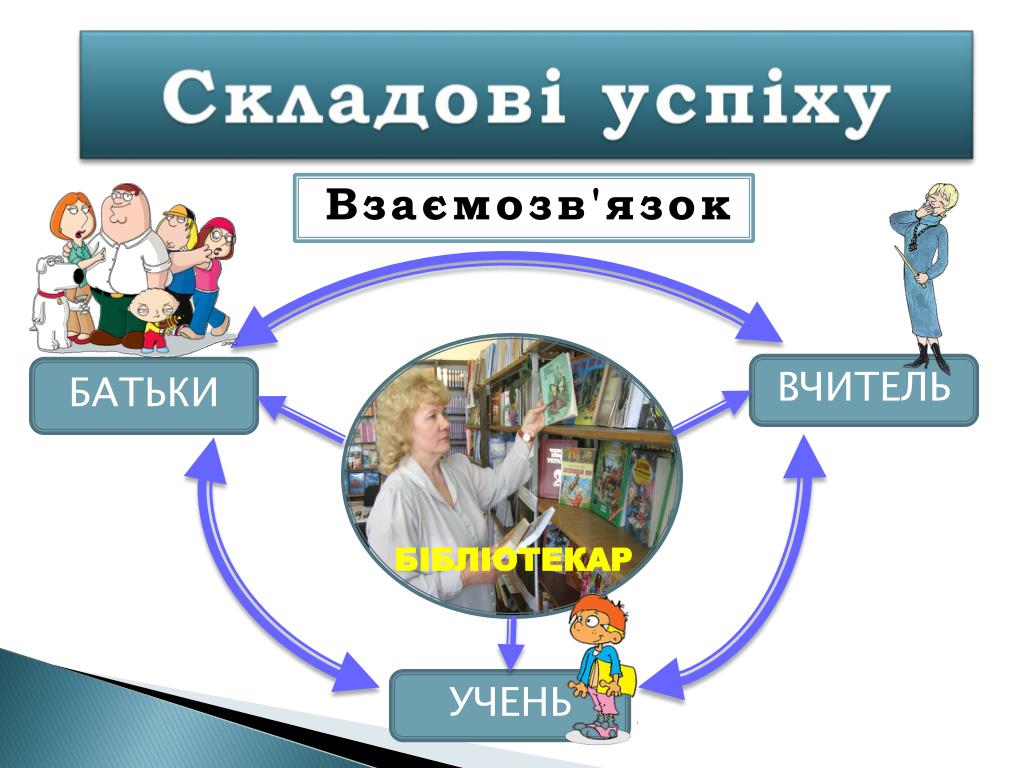 Складові успіху

Взаємозв'язок

БАТЬКИ

ВЧИТЕЛЬ

БІБЛІОТЕКАР

УЧЕНЬ